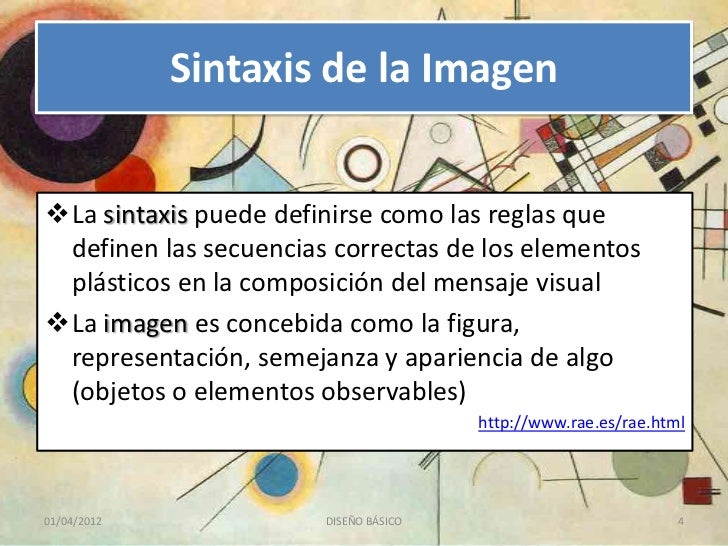 Sintaxis de la Imagen

❖ La sintaxis puede definirse como las reglas que definen las secuencias correctas de los elementos plásticos en la composición del mensaje visual

❖ La imagen es concebida como la figura, representación, semejanza y apariencia de algo (objetos o elementos observables)

http://www.rae.es/rae.html

01/04/2012 DISEÑO BÁSICO 4